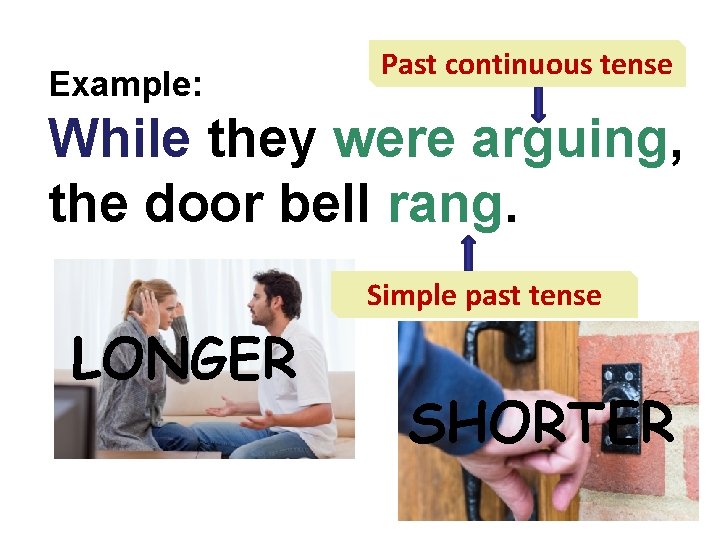 Example:

Past continuous tense

While they were arguing, the door bell rang.

Simple past tense

LONGER

SHORTER